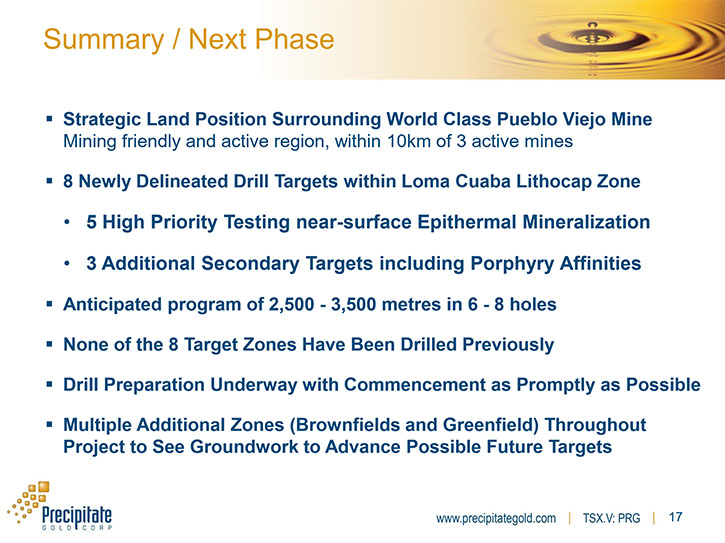 Summary / Next Phase

▪ Strategic Land Position Surrounding World Class Pueblo Viejo Mine
Mining friendly and active region, within 10km of 3 active mines

▪ 8 Newly Delineated Drill Targets within Loma Cuaba Lithocap Zone

• 5 High Priority Testing near-surface Epithermal Mineralization

• 3 Additional Secondary Targets including Porphyry Affinities

▪ Anticipated program of 2,500 - 3,500 metres in 6 - 8 holes

▪ None of the 8 Target Zones Have Been Drilled Previously

▪ Drill Preparation Underway with Commencement as Promptly as Possible

▪ Multiple Additional Zones (Brownfields and Greenfield) Throughout Project to See Groundwork to Advance Possible Future Targets

Precipitate
GOLD CORP

www.precipitategold.com | TSX.V: PRG | 17